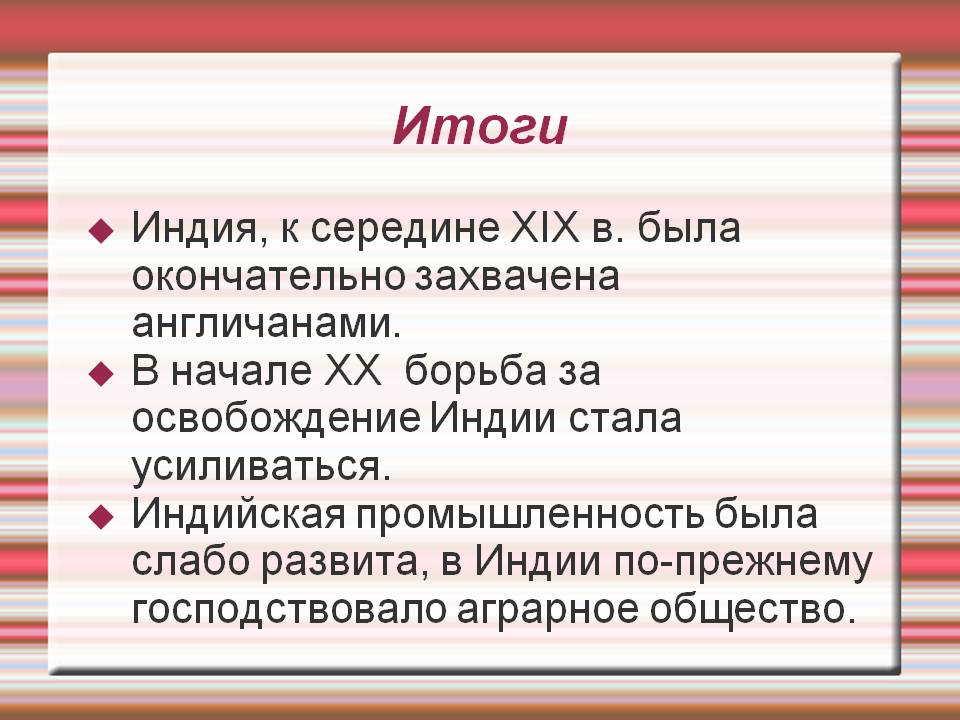 Итоги

Индия, к середине XIX в. была окончательно захвачена англичанами.

В начале XX  борьба за освобождение Индии стала усиливаться.

Индийская промышленность была слабо развита, в Индии по-прежнему господствовало аграрное общество.